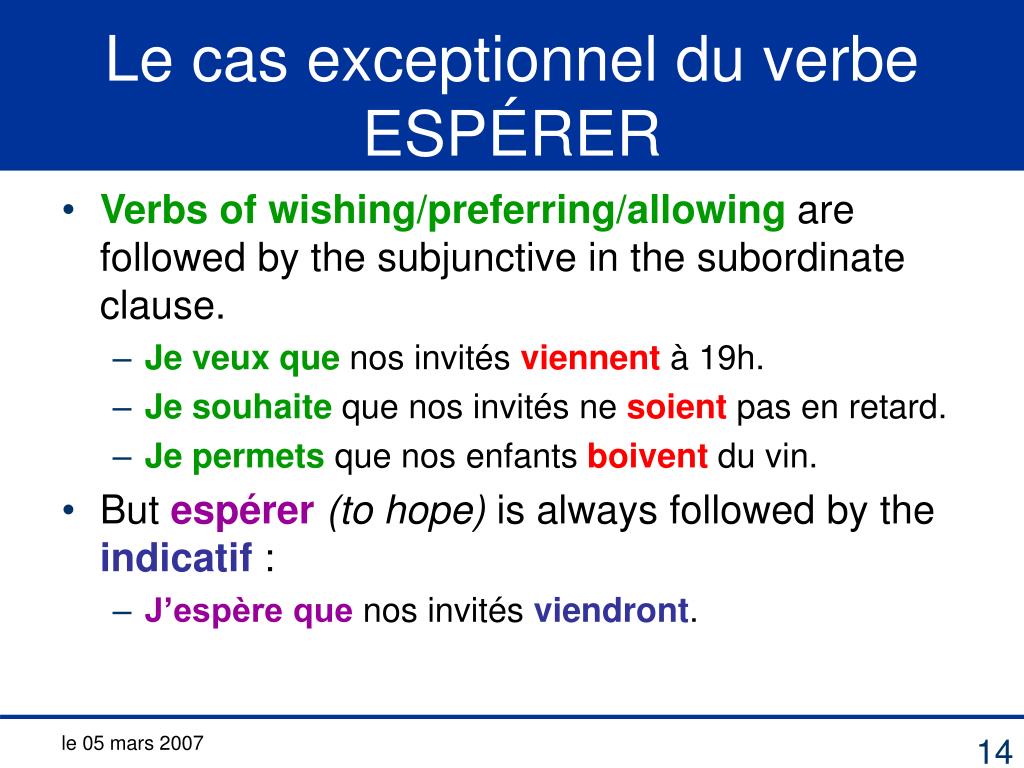 Le cas exceptionnel du verbe ESPÉRER

• Verbs of wishing/preferring/allowing are followed by the subjunctive in the subordinate clause.
– Je veux que nos invités viennent à 19h.
– Je souhaite que nos invités ne soient pas en retard.
– Je permets que nos enfants boivent du vin.
• But espérer (to hope) is always followed by the indicatif :
– J'espère que nos invités viendront.

le 05 mars 2007

14